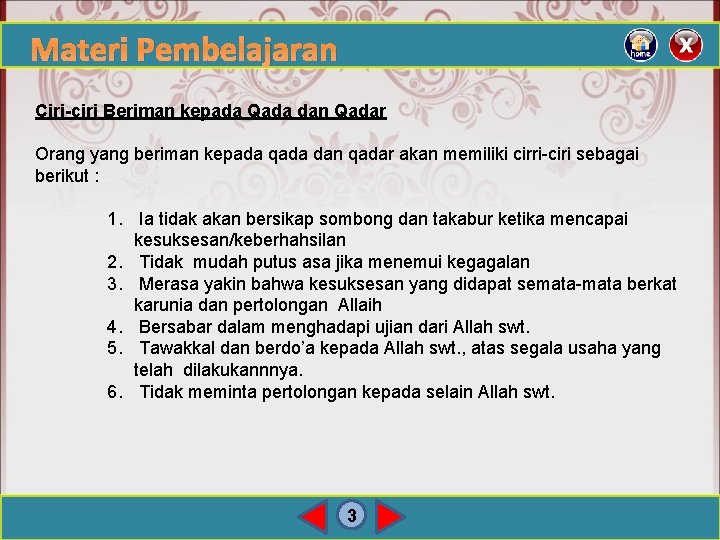 Materi Pembelajaran

home

X

Ciri-ciri Beriman kepada Qada dan Qadar

Orang yang beriman kepada qada dan qadar akan memiliki cirri-ciri sebagai berikut :

1. Ia tidak akan bersikap sombong dan takabur ketika mencapai kesuksesan/keberhahsilan
2. Tidak mudah putus asa jika menemui kegagalan
3. Merasa yakin bahwa kesuksesan yang didapat semata-mata berkat karunia dan pertolongan Allaih
4. Bersabar dalam menghadapi ujian dari Allah swt.
5. Tawakkal dan berdo'a kepada Allah swt., atas segala usaha yang telah dilakukannnya.
6. Tidak meminta pertolongan kepada selain Allah swt.

3